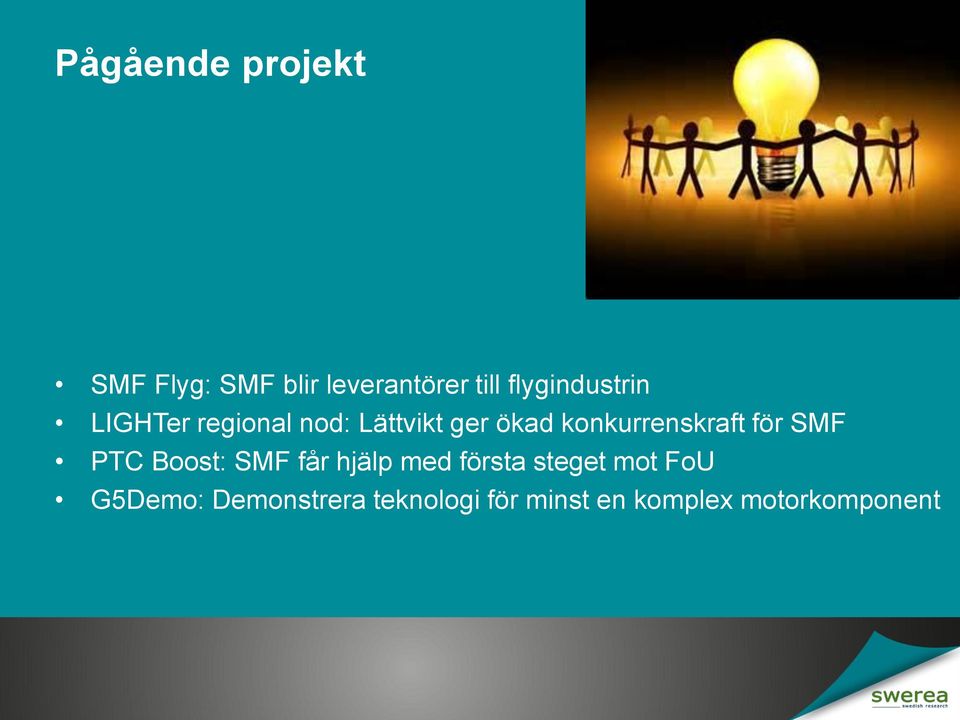 Pågående projekt

• SMF Flyg: SMF blir leverantörer till flygindustrin
• LIGHTer regional nod: Lättvikt ger ökad konkurrenskraft för SMF
• PTC Boost: SMF får hjälp med första steget mot FoU
• G5Demo: Demonstrera teknologi för minst en komplex motorkomponent

swerea
swedish research